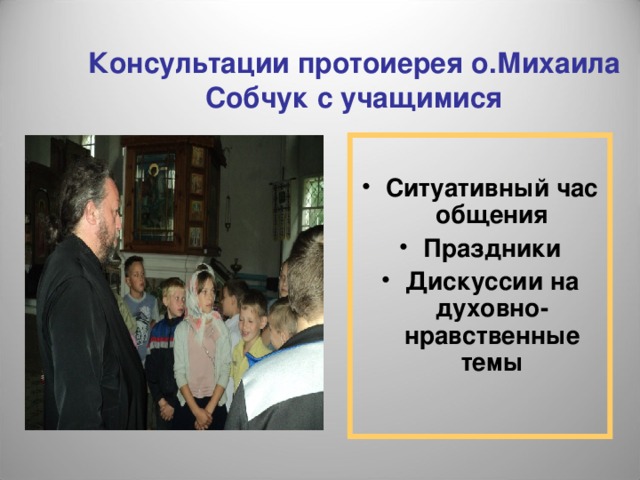 Консультации протоиерея о.Михаила Собчук с учащимися

• Ситуативный час общения
• Праздники
• Дискуссии на духовно-нравственные темы